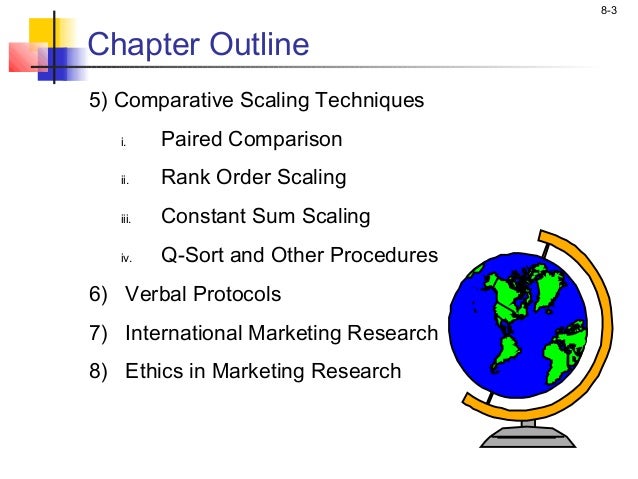 8-3

Chapter Outline

5) Comparative Scaling Techniques

i. Paired Comparison

ii. Rank Order Scaling

iii. Constant Sum Scaling

iv. Q-Sort and Other Procedures

6) Verbal Protocols

7) International Marketing Research

8) Ethics in Marketing Research